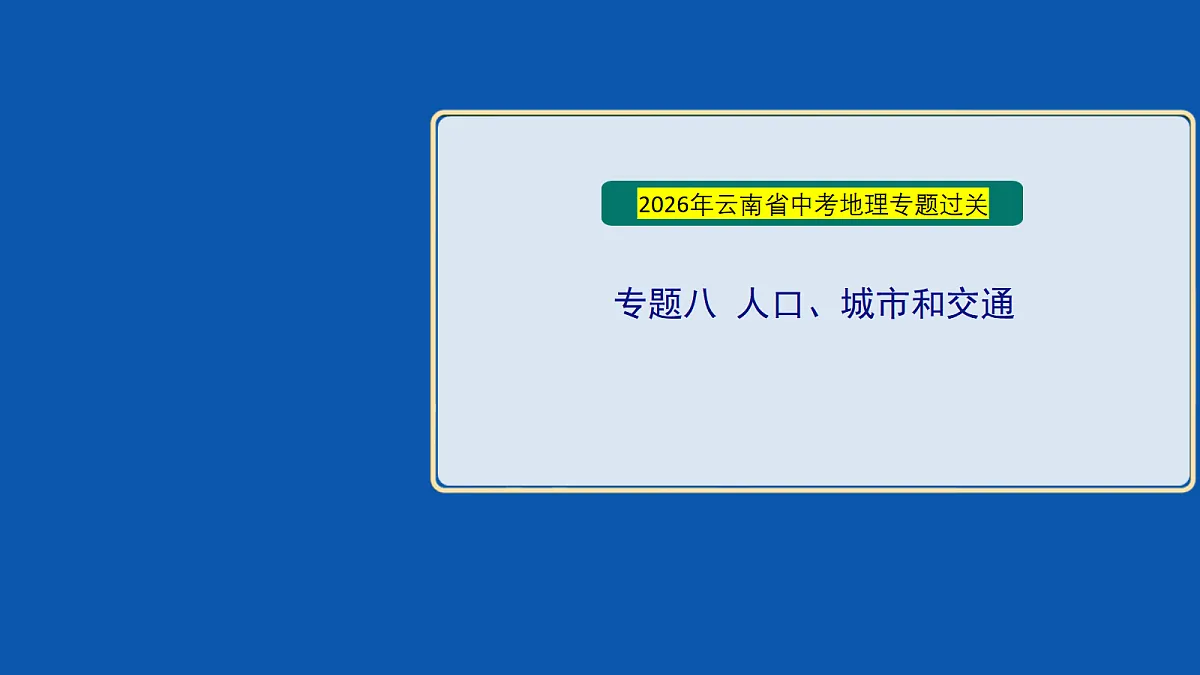 2026年云南省中考地理专题过关

专题八  人口、城市和交通